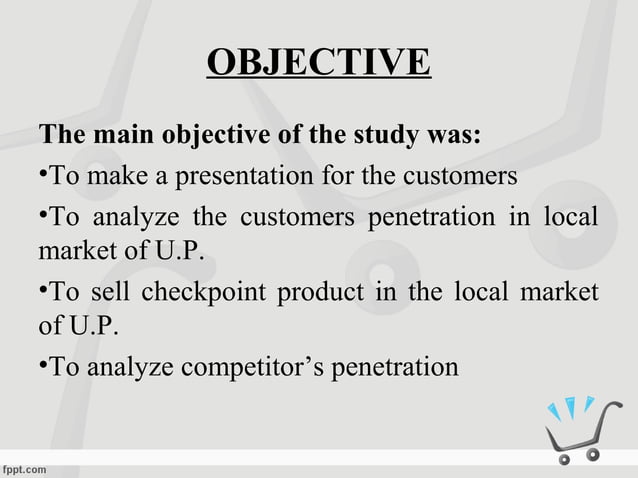 OBJECTIVE

The main objective of the study was:

•To make a presentation for the customers

•To analyze the customers penetration in local market of U.P.

•To sell checkpoint product in the local market of U.P.

•To analyze competitor's penetration

fppt.com